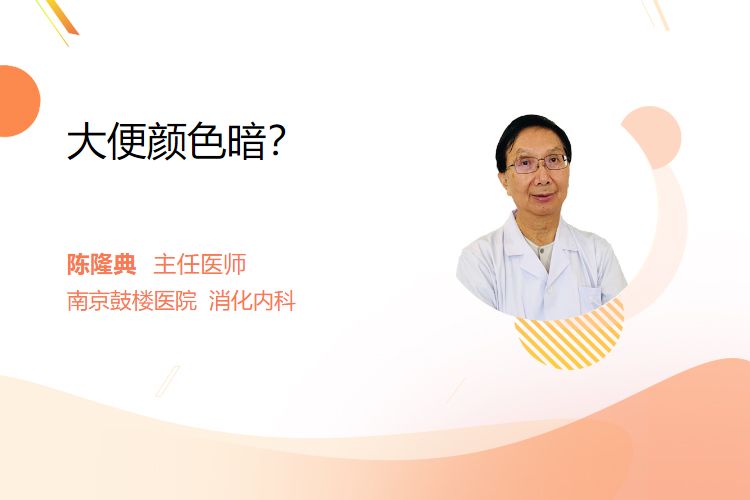 大便颜色暗?

陈隆典 主任医师
南京鼓楼医院 消化内科